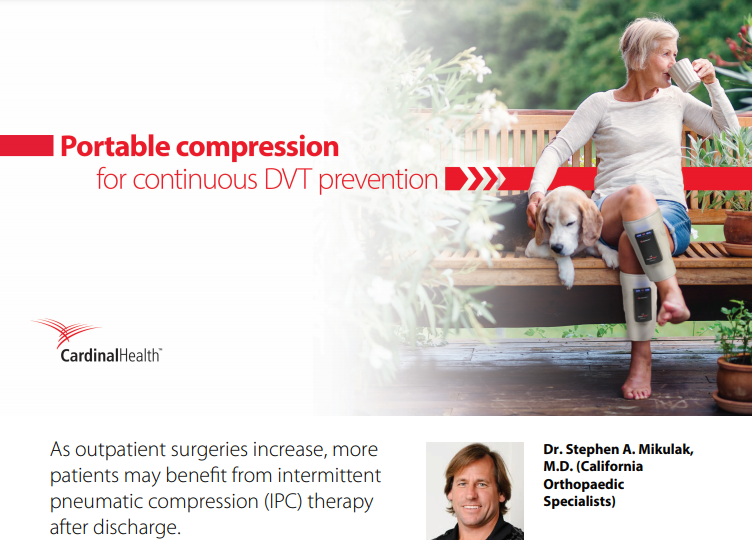 Portable compression
for continuous DVT prevention

CardinalHealth™

As outpatient surgeries increase, more patients may benefit from intermittent pneumatic compression (IPC) therapy after discharge.

Dr. Stephen A. Mikulak, M.D. (California Orthopaedic Specialists)